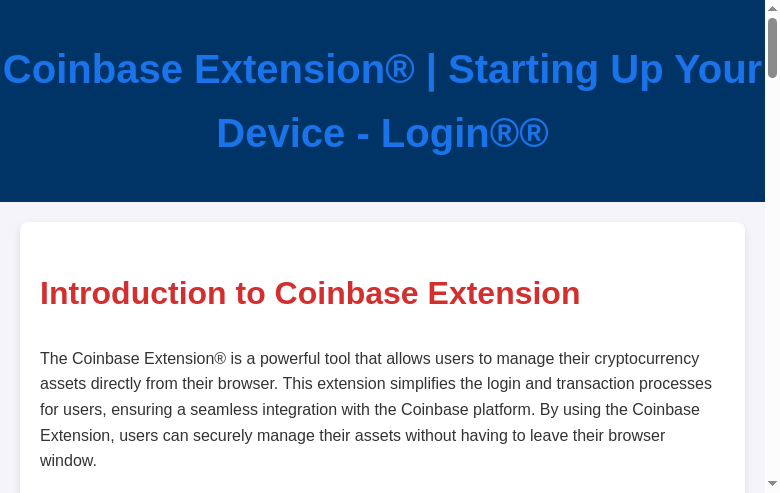 Coinbase Extension® | Starting Up Your Device - Login®®

Introduction to Coinbase Extension

The Coinbase Extension® is a powerful tool that allows users to manage their cryptocurrency assets directly from their browser. This extension simplifies the login and transaction processes for users, ensuring a seamless integration with the Coinbase platform. By using the Coinbase Extension, users can securely manage their assets without having to leave their browser window.